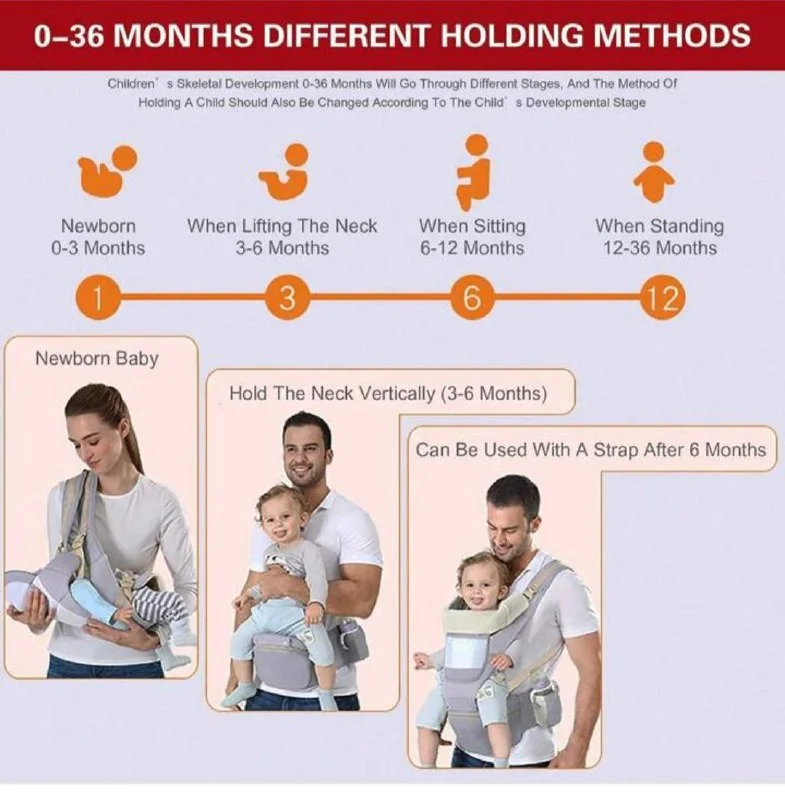 0–36 MONTHS DIFFERENT HOLDING METHODS

Children' s Skeletal Development 0-36 Months Will Go Through Different Stages, And The Method Of Holding A Child Should Also Be Changed According To The Child' s Developmental Stage

Newborn
0-3 Months

When Lifting The Neck
3-6 Months

When Sitting
6-12 Months

When Standing
12-36 Months

1

3

6

12

Newborn Baby

Hold The Neck Vertically (3-6 Months)

Can Be Used With A Strap After 6 Months